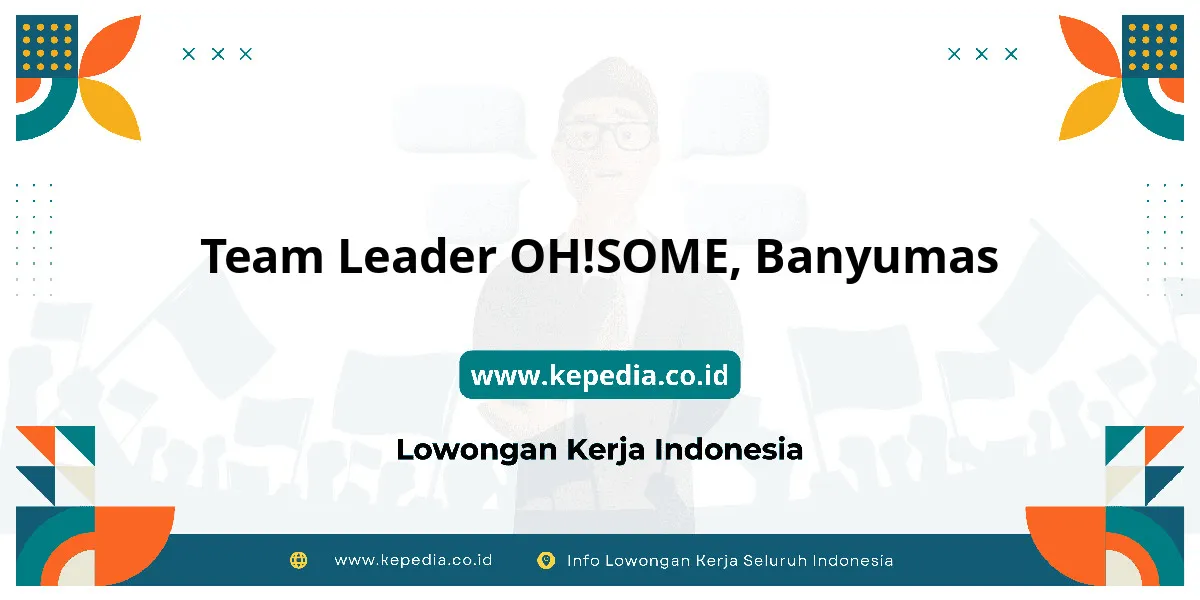 Team Leader OH!SOME, Banyumas

www.kepedia.co.id

Lowongan Kerja Indonesia

www.kepedia.co.id Info Lowongan Kerja Seluruh Indonesia